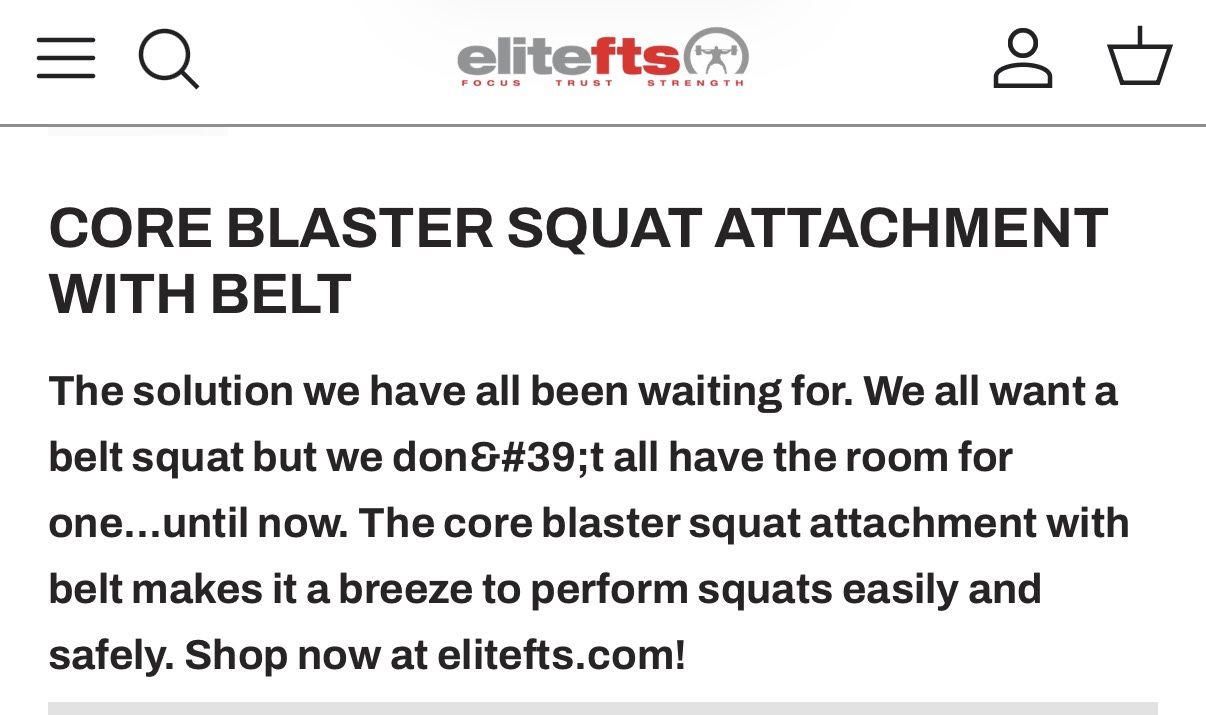 elitefts
FOCUS TRUST STRENGTH

CORE BLASTER SQUAT ATTACHMENT WITH BELT

The solution we have all been waiting for. We all want a belt squat but we don&#39;t all have the room for one...until now. The core blaster squat attachment with belt makes it a breeze to perform squats easily and safely. Shop now at elitefts.com!